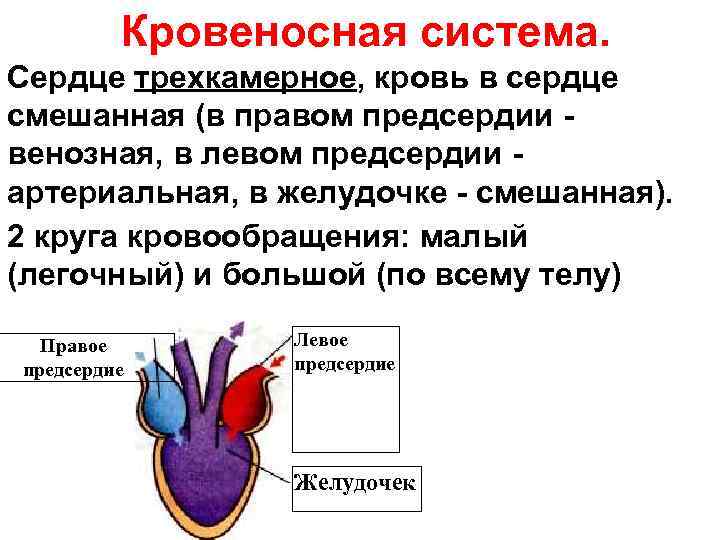 Кровеносная система.

Сердце трехкамерное, кровь в сердце смешанная (в правом предсердии - венозная, в левом предсердии - артериальная, в желудочке - смешанная).

2 круга кровообращения: малый (легочный) и большой (по всему телу)

Правое предсердие

Левое предсердие

Желудочек